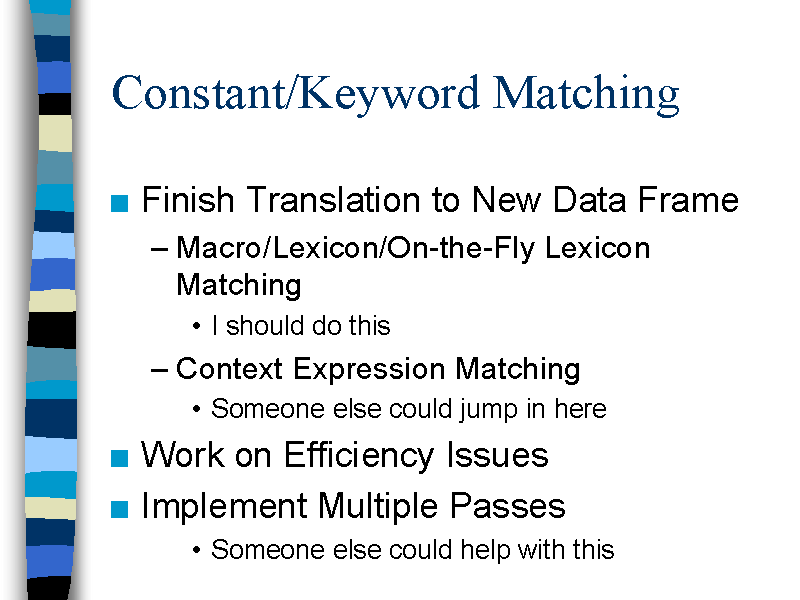 Constant/Keyword Matching

■ Finish Translation to New Data Frame

– Macro/Lexicon/On-the-Fly Lexicon Matching

• I should do this

– Context Expression Matching

• Someone else could jump in here

■ Work on Efficiency Issues

■ Implement Multiple Passes

• Someone else could help with this